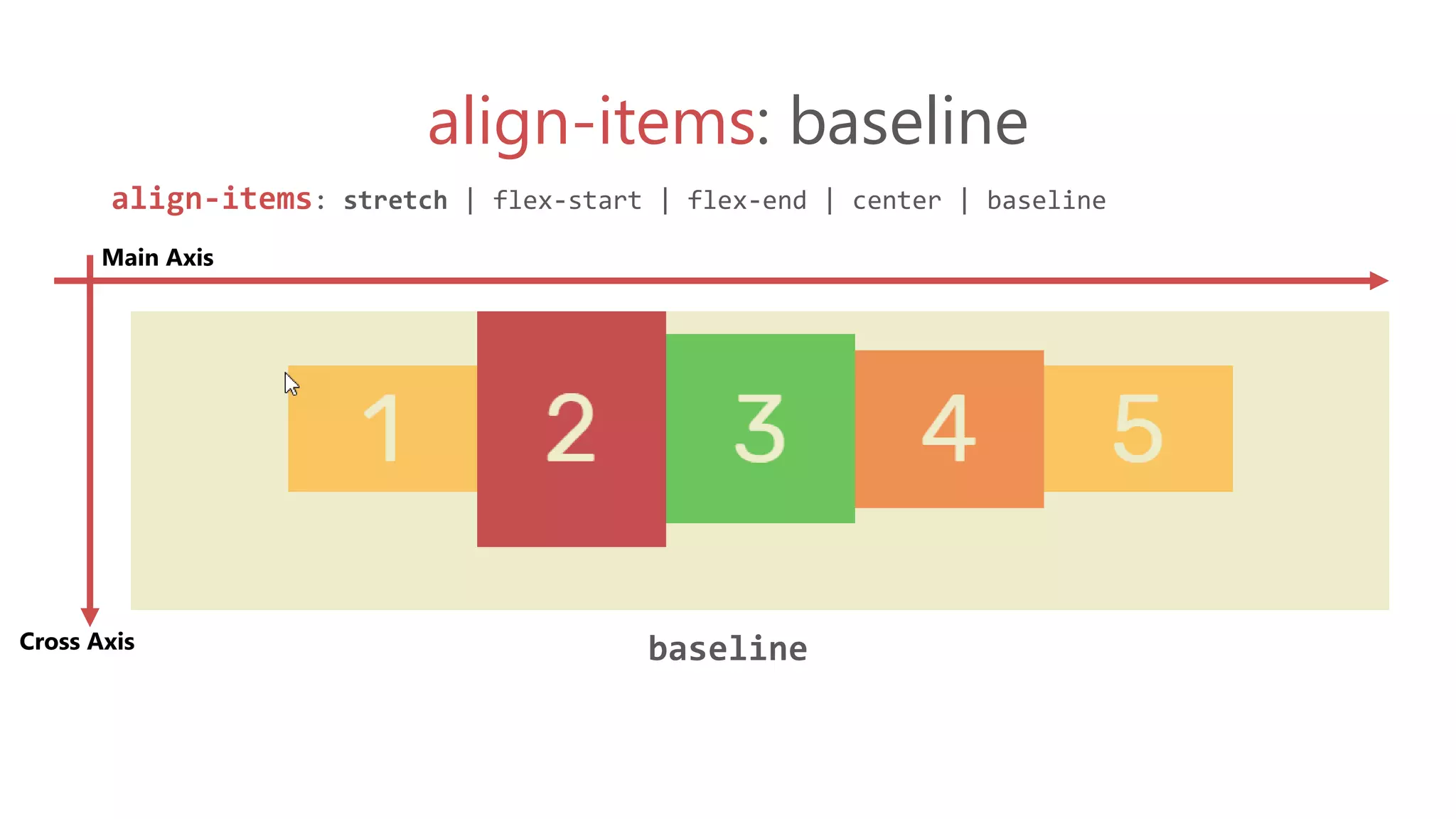 align-items: baseline

align-items: stretch | flex-start | flex-end | center | baseline

Main Axis

1 2 3 4 5

Cross Axis

baseline